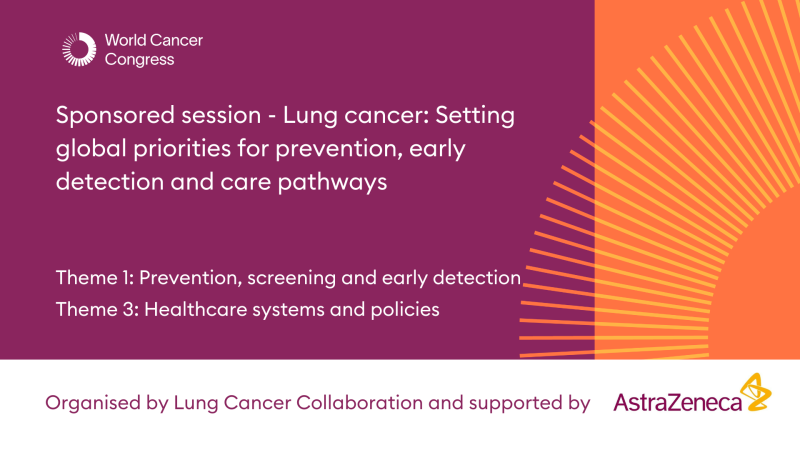 World Cancer Congress

Sponsored session - Lung cancer: Setting global priorities for prevention, early detection and care pathways

Theme 1: Prevention, screening and early detection
Theme 3: Healthcare systems and policies

Organised by Lung Cancer Collaboration and supported by AstraZeneca